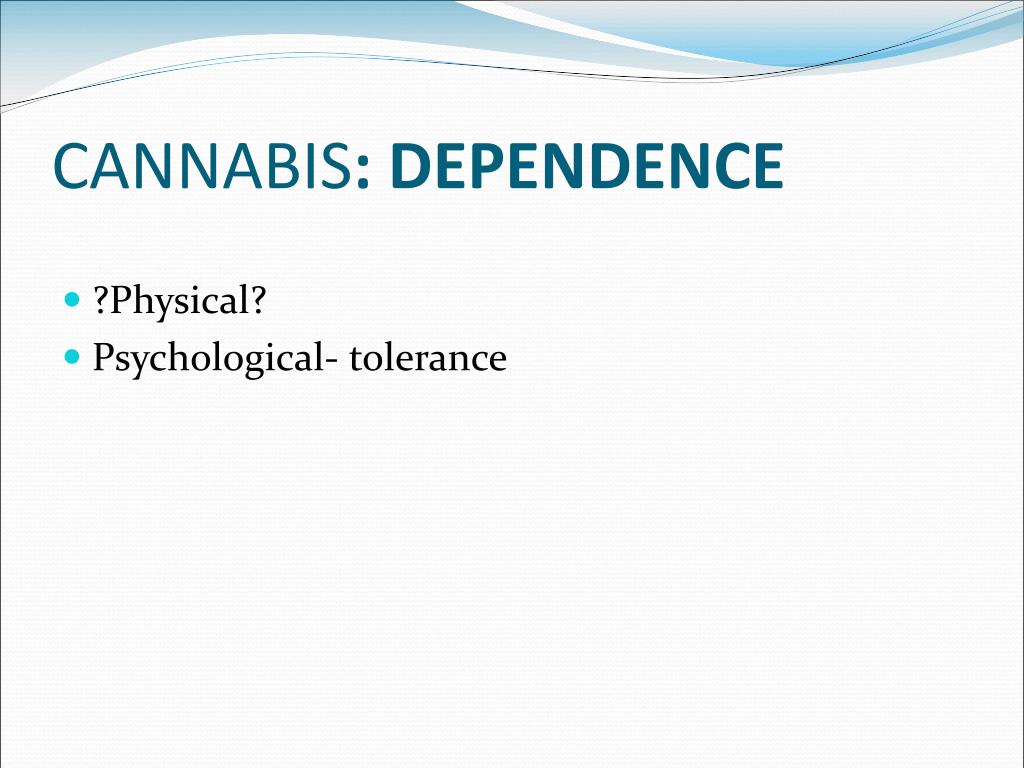 CANNABIS: DEPENDENCE

- ?Physical?
- Psychological- tolerance